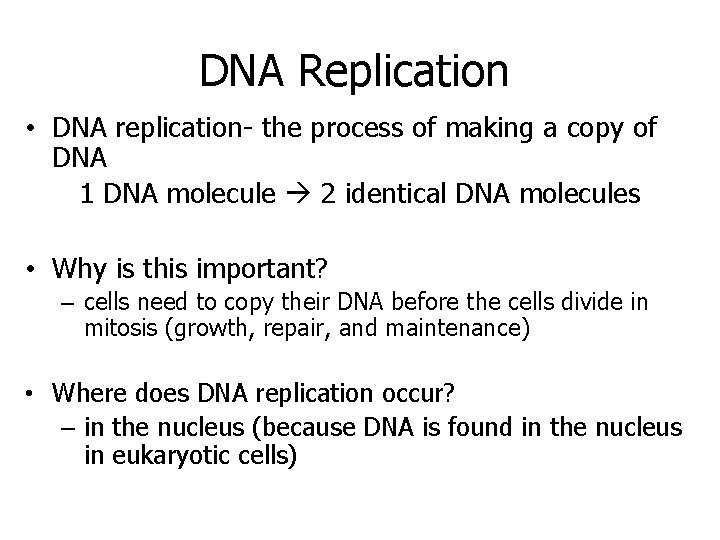 DNA Replication

• DNA replication- the process of making a copy of DNA

1 DNA molecule → 2 identical DNA molecules

• Why is this important?
– cells need to copy their DNA before the cells divide in mitosis (growth, repair, and maintenance)

• Where does DNA replication occur?
– in the nucleus (because DNA is found in the nucleus in eukaryotic cells)